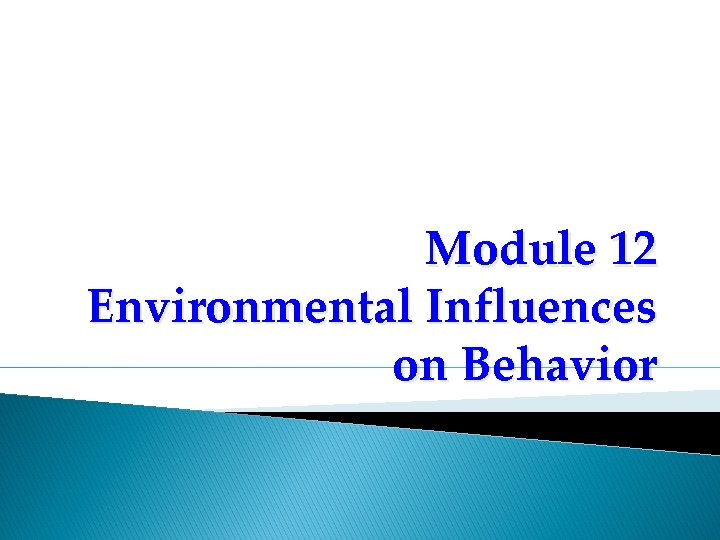 Module 12
Environmental Influences on Behavior